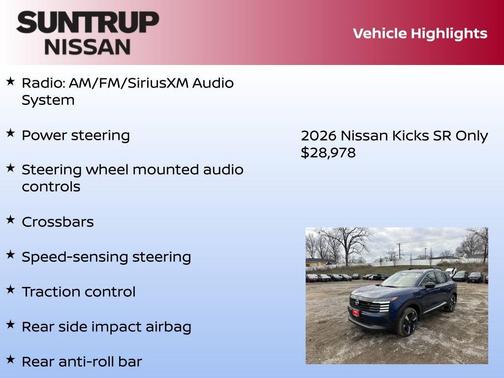 SUNTRUP NISSAN

Vehicle Highlights

★ Radio: AM/FM/SiriusXM Audio System

★ Power steering

★ Steering wheel mounted audio controls

★ Crossbars

★ Speed-sensing steering

★ Traction control

★ Rear side impact airbag

★ Rear anti-roll bar

2026 Nissan Kicks SR Only $28,978